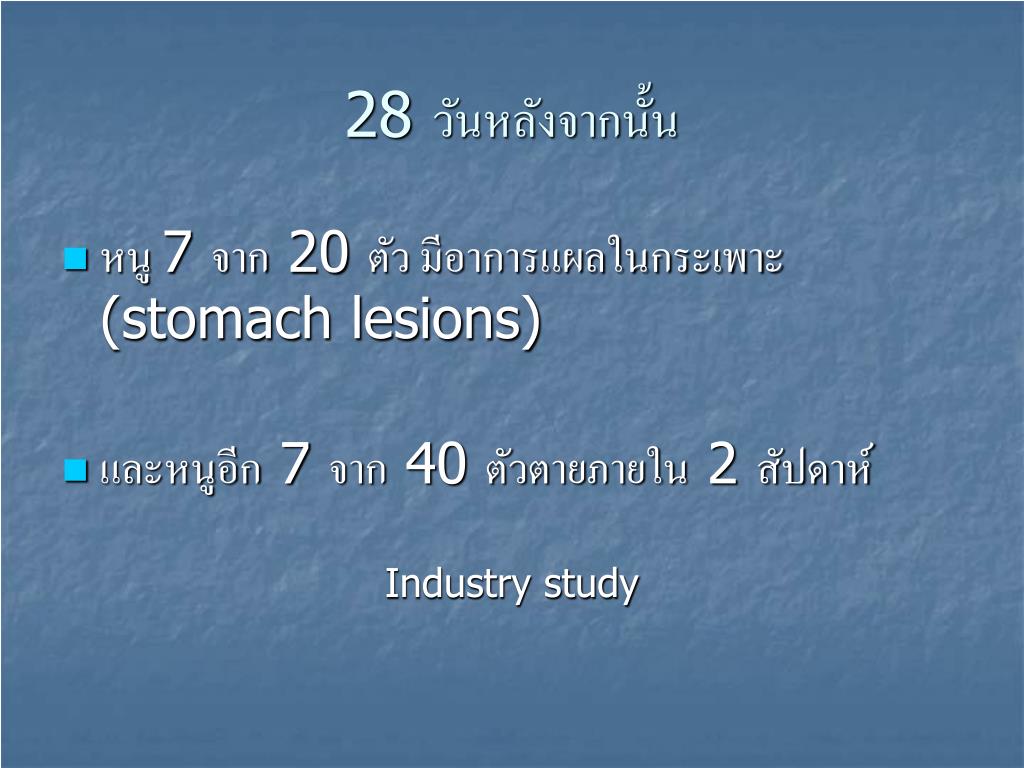 28 วันหลังจากนั้น

หนู 7 จาก 20 ตัว มีอาการแผลในกระเพาะ (stomach lesions)

และหนูอีก 7 จาก 40 ตัวตายภายใน 2 สัปดาห์

Industry study